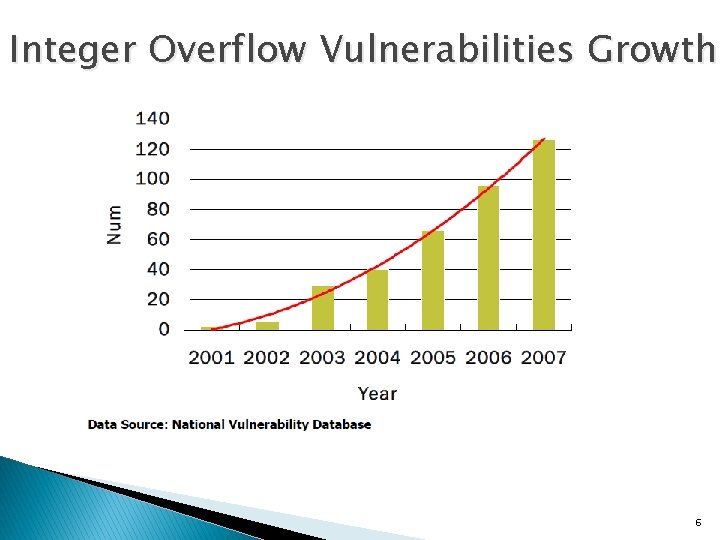 Integer Overflow Vulnerabilities Growth

140
120
100
80
60
40
20
0

Num

2001 2002 2003 2004 2005 2006 2007

Year

Data Source: National Vulnerability Database

6